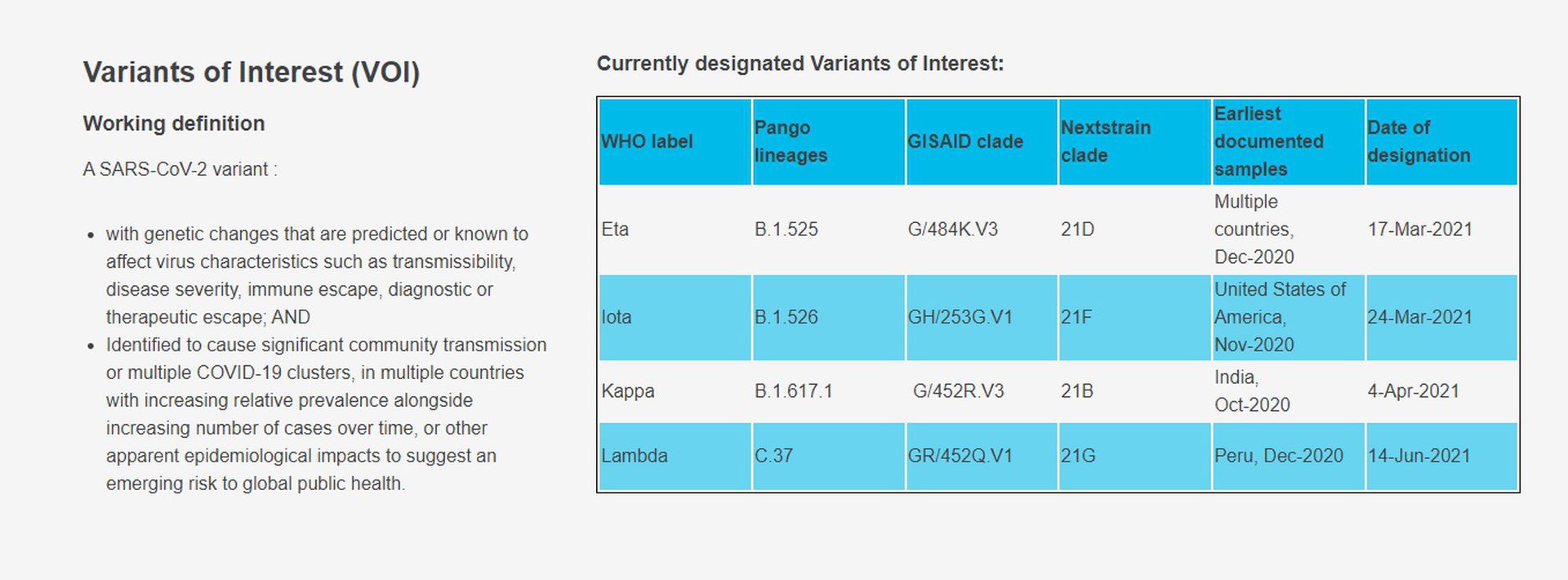 Variants of Interest (VOI)

Working definition

A SARS-CoV-2 variant :

- with genetic changes that are predicted or known to affect virus characteristics such as transmissibility, disease severity, immune escape, diagnostic or therapeutic escape; AND
- Identified to cause significant community transmission or multiple COVID-19 clusters, in multiple countries with increasing relative prevalence alongside increasing number of cases over time, or other apparent epidemiological impacts to suggest an emerging risk to global public health.

Currently designated Variants of Interest:

| WHO label | Pango lineages | GISAID clade | Nextstrain clade | Earliest documented samples | Date of designation |
|---|---|---|---|---|---|
| Eta | B.1.525 | G/484K.V3 | 21D | Multiple countries, Dec-2020 | 17-Mar-2021 |
| Iota | B.1.526 | GH/253G.V1 | 21F | United States of America, Nov-2020 | 24-Mar-2021 |
| Kappa | B.1.617.1 | G/452R.V3 | 21B | India, Oct-2020 | 4-Apr-2021 |
| Lambda | C.37 | GR/452Q.V1 | 21G | Peru, Dec-2020 | 14-Jun-2021 |